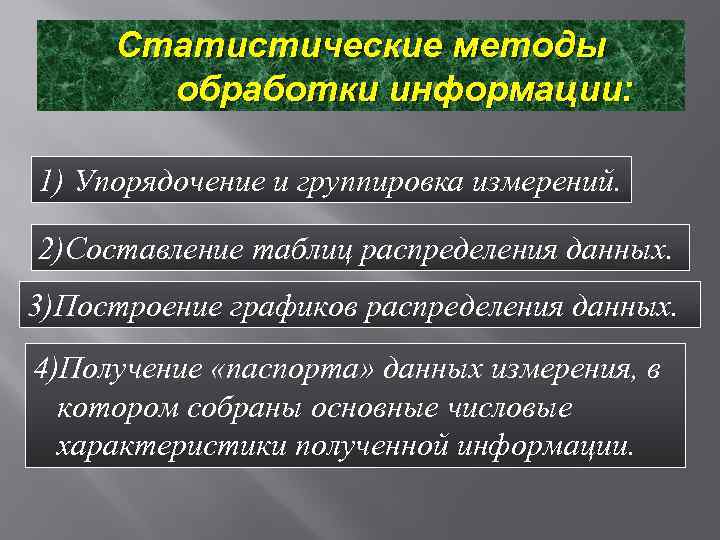 Статистические методы обработки информации:

1) Упорядочение и группировка измерений.

2)Составление таблиц распределения данных.

3)Построение графиков распределения данных.

4)Получение «паспорта» данных измерения, в котором собраны основные числовые характеристики полученной информации.